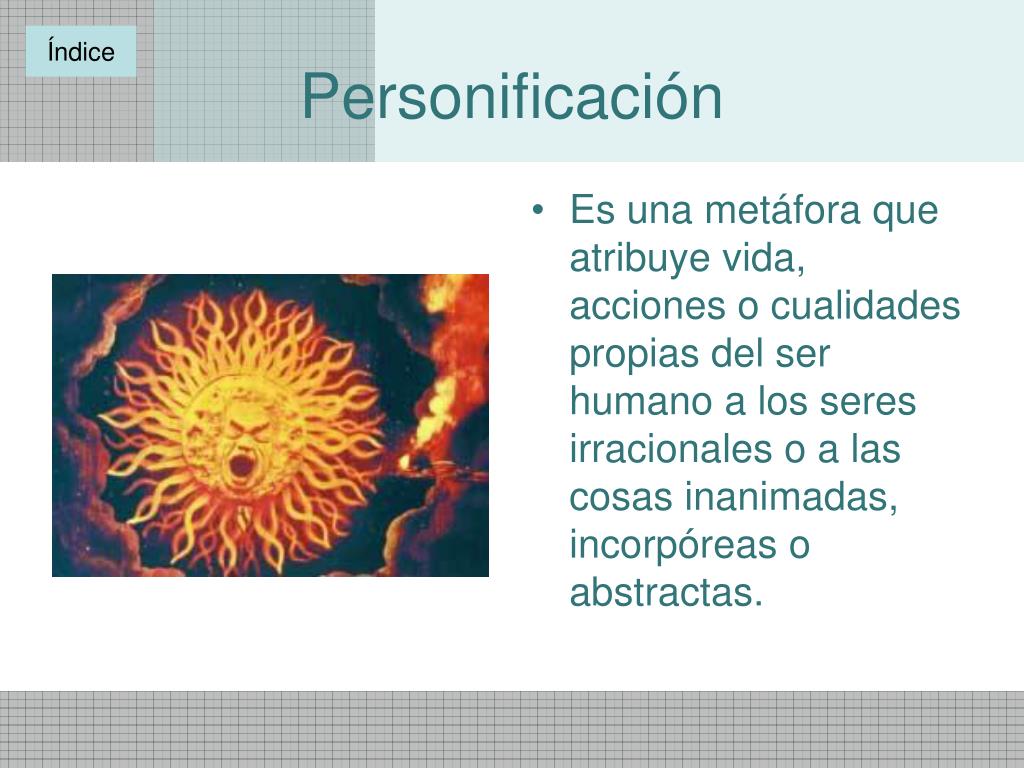 Índice

Personificación

• Es una metáfora que atribuye vida, acciones o cualidades propias del ser humano a los seres irracionales o a las cosas inanimadas, incorpóreas o abstractas.